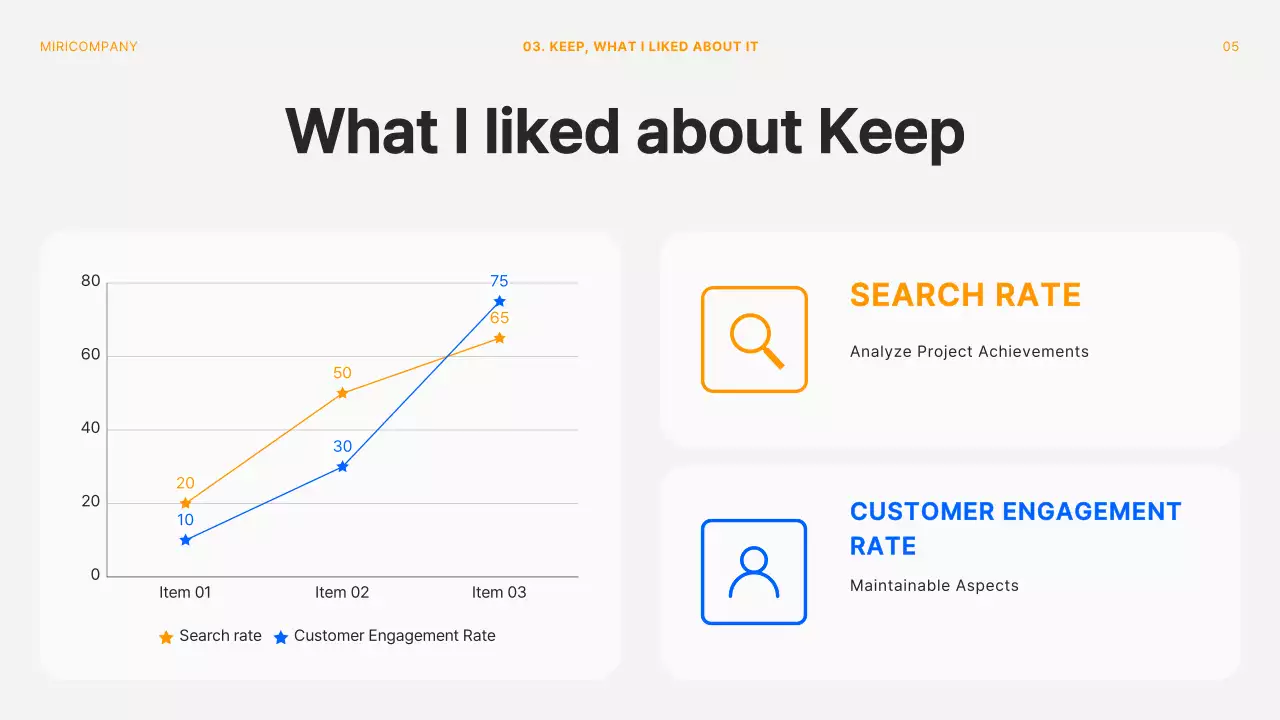 MIRICOMPANY

03. KEEP, WHAT I LIKED ABOUT IT

05

What I liked about Keep

80
60
40
20
0

75
65
50
30
20
10

Item 01 Item 02 Item 03

Search rate Customer Engagement Rate

SEARCH RATE

Analyze Project Achievements

CUSTOMER ENGAGEMENT RATE

Maintainable Aspects